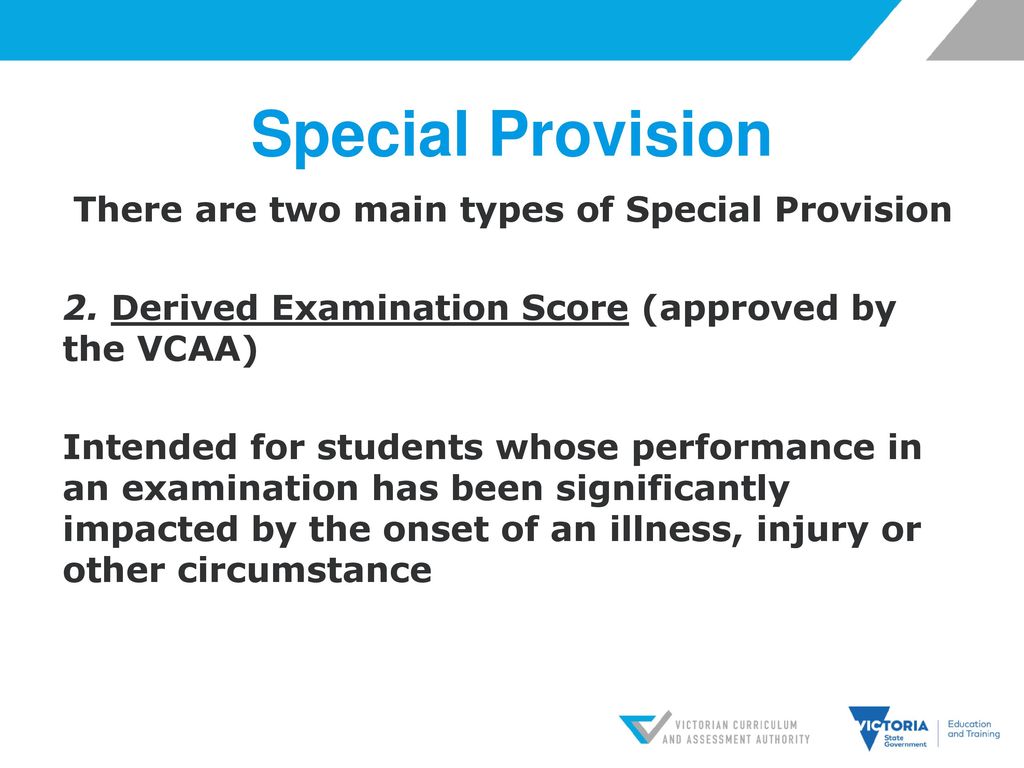 Special Provision

There are two main types of Special Provision

2. Derived Examination Score (approved by the VCAA)

Intended for students whose performance in an examination has been significantly impacted by the onset of an illness, injury or other circumstance

VICTORIAN CURRICULUM AND ASSESSMENT AUTHORITY

VICTORIA State Government

Education and Training